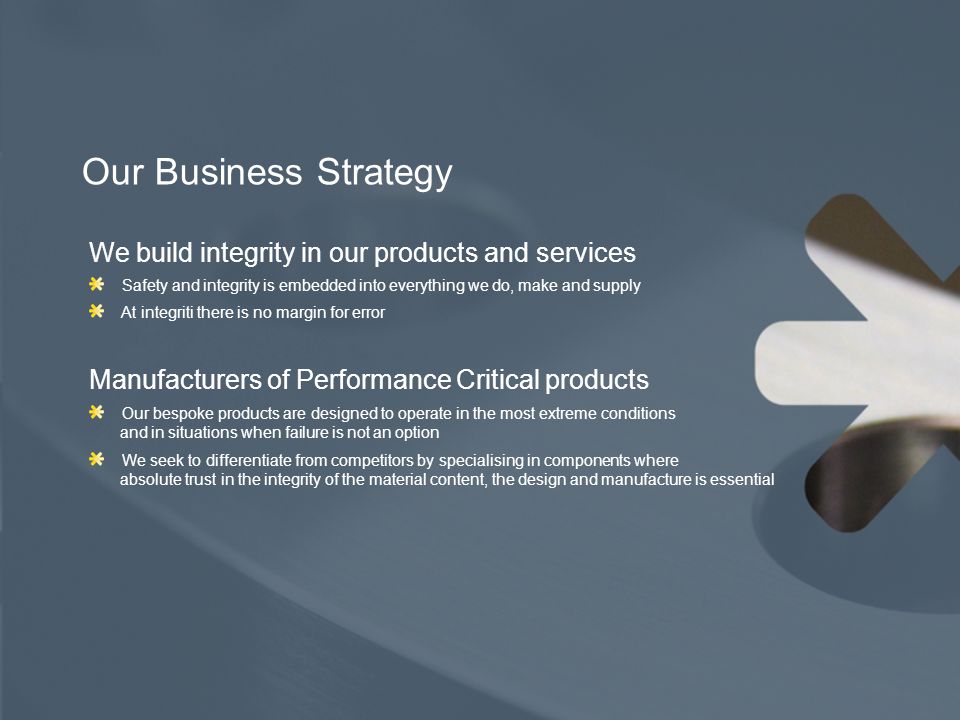 Our Business Strategy

We build integrity in our products and services

Safety and integrity is embedded into everything we do, make and supply

At integriti there is no margin for error

Manufacturers of Performance Critical products

Our bespoke products are designed to operate in the most extreme conditions and in situations when failure is not an option

We seek to differentiate from competitors by specialising in components where absolute trust in the integrity of the material content, the design and manufacture is essential